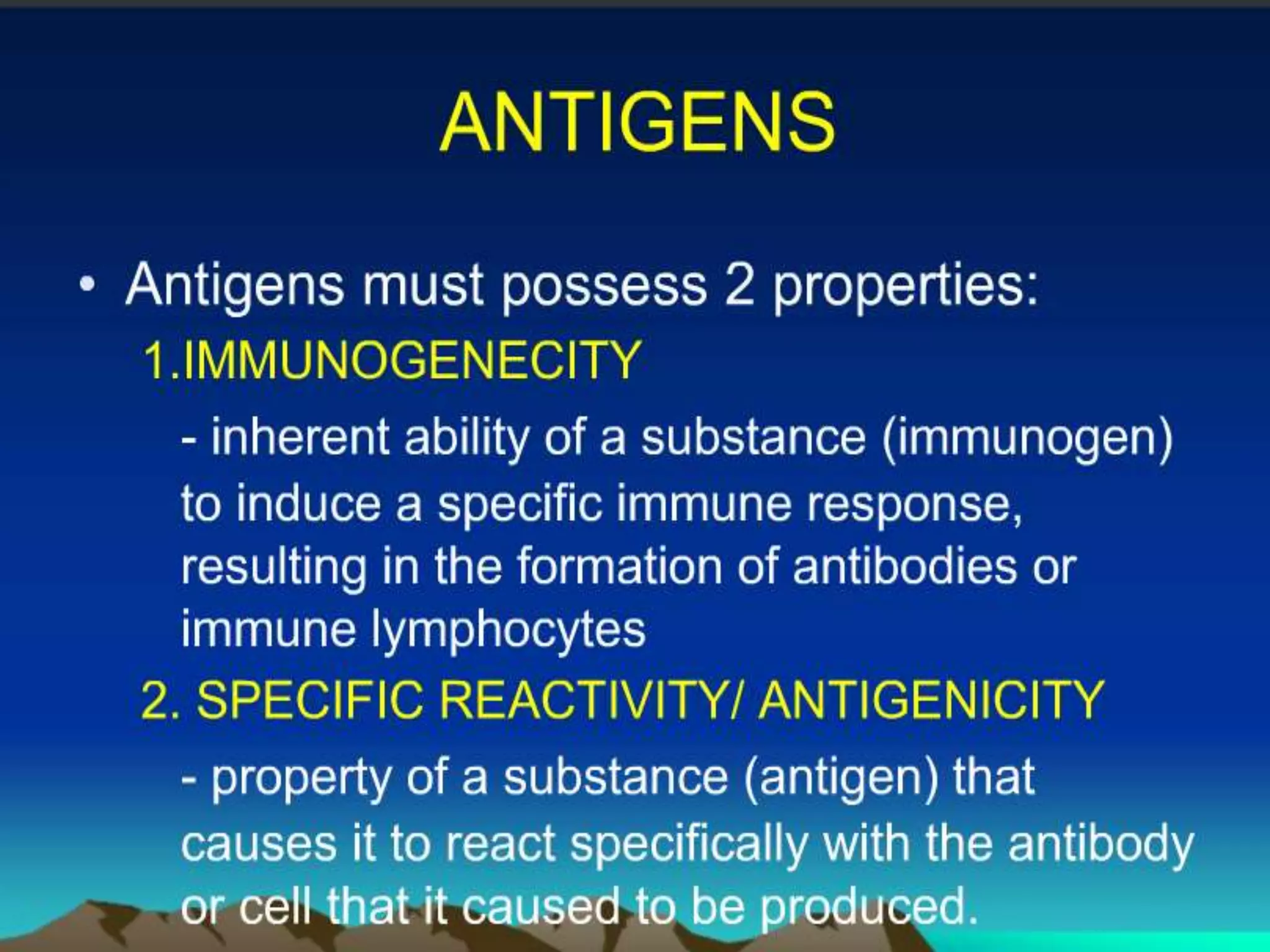 ANTIGENS

• Antigens must possess 2 properties:

1.IMMUNOGENECITY

- inherent ability of a substance (immunogen) to induce a specific immune response, resulting in the formation of antibodies or immune lymphocytes

2. SPECIFIC REACTIVITY/ ANTIGENICITY

- property of a substance (antigen) that causes it to react specifically with the antibody or cell that it caused to be produced.